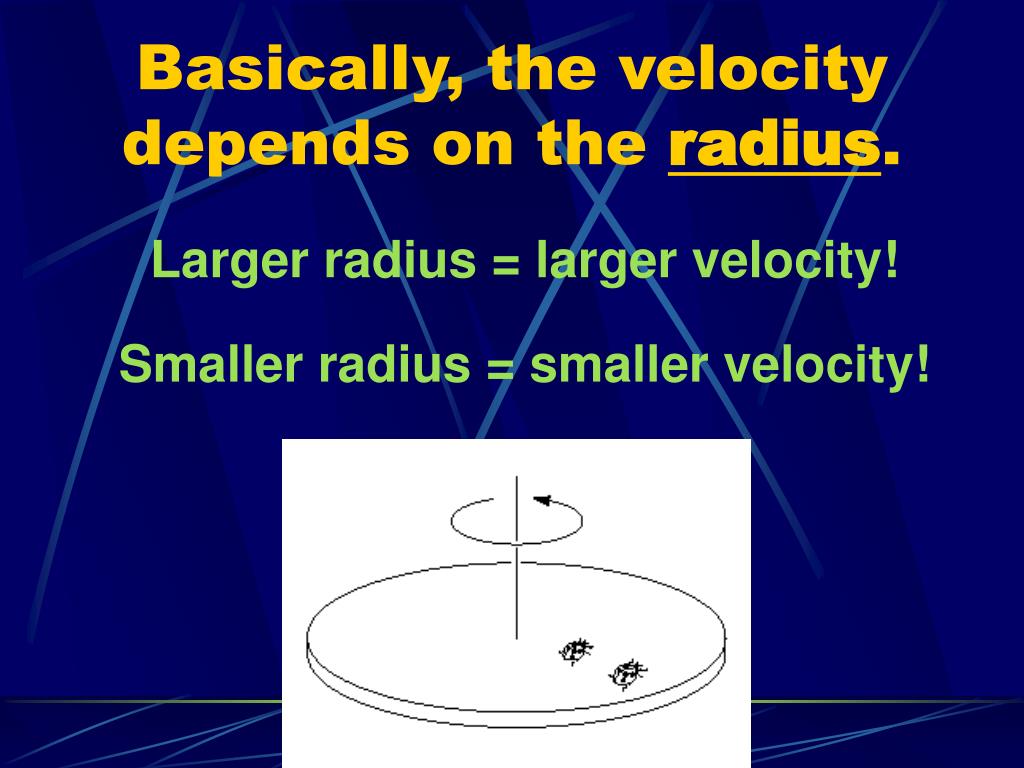 Basically, the velocity depends on the radius.

Larger radius = larger velocity!

Smaller radius = smaller velocity!